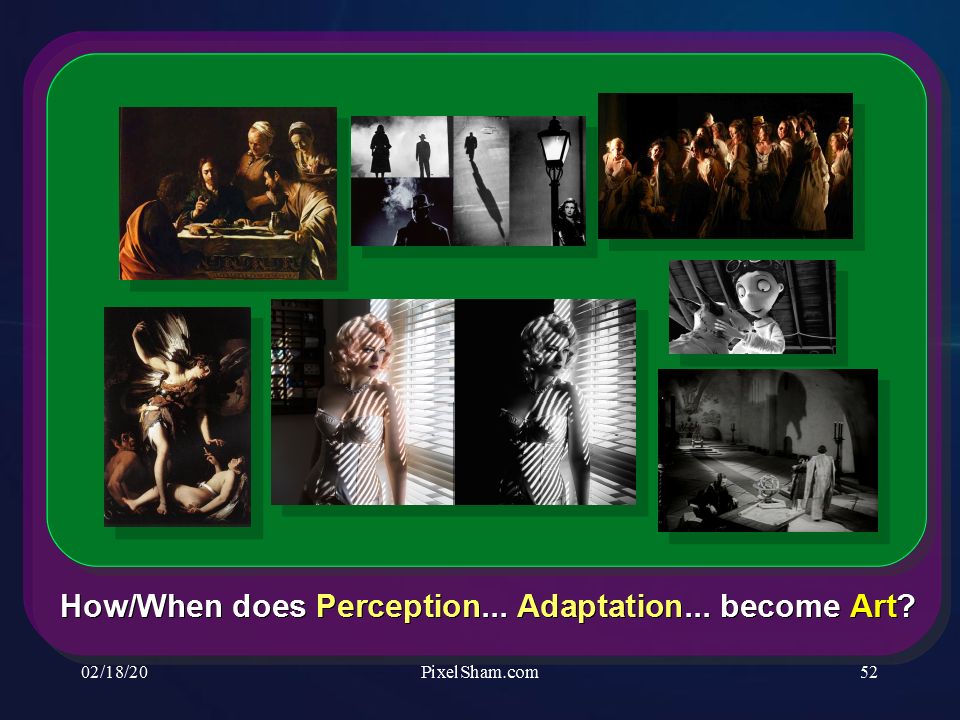 How/When does Perception... Adaptation... become Art?

02/18/20

PixelSham.com

52